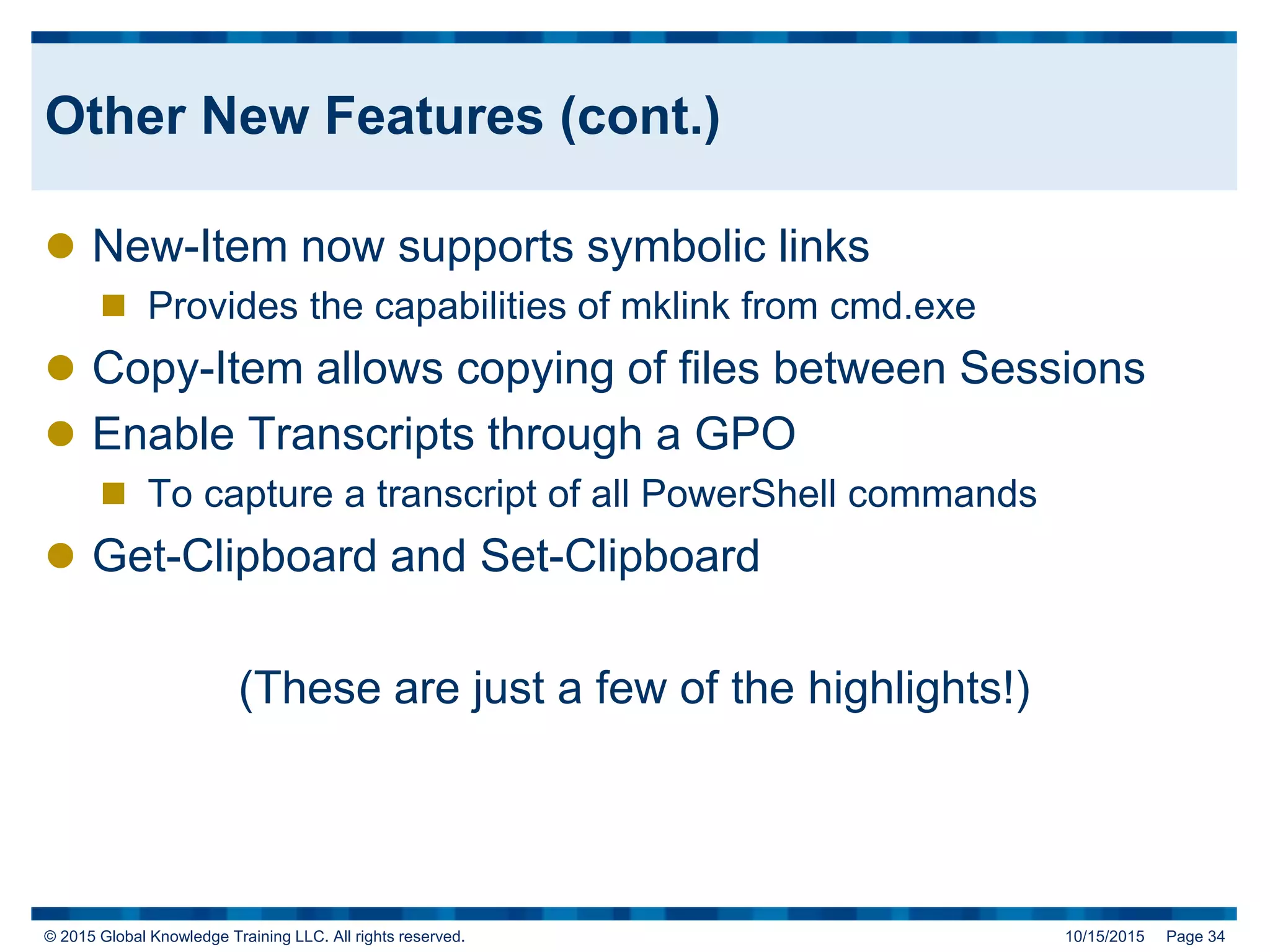 Other New Features (cont.)

- New-Item now supports symbolic links
  - Provides the capabilities of mklink from cmd.exe
- Copy-Item allows copying of files between Sessions
- Enable Transcripts through a GPO
  - To capture a transcript of all PowerShell commands
- Get-Clipboard and Set-Clipboard

(These are just a few of the highlights!)

© 2015 Global Knowledge Training LLC. All rights reserved.

10/15/2015 Page 34